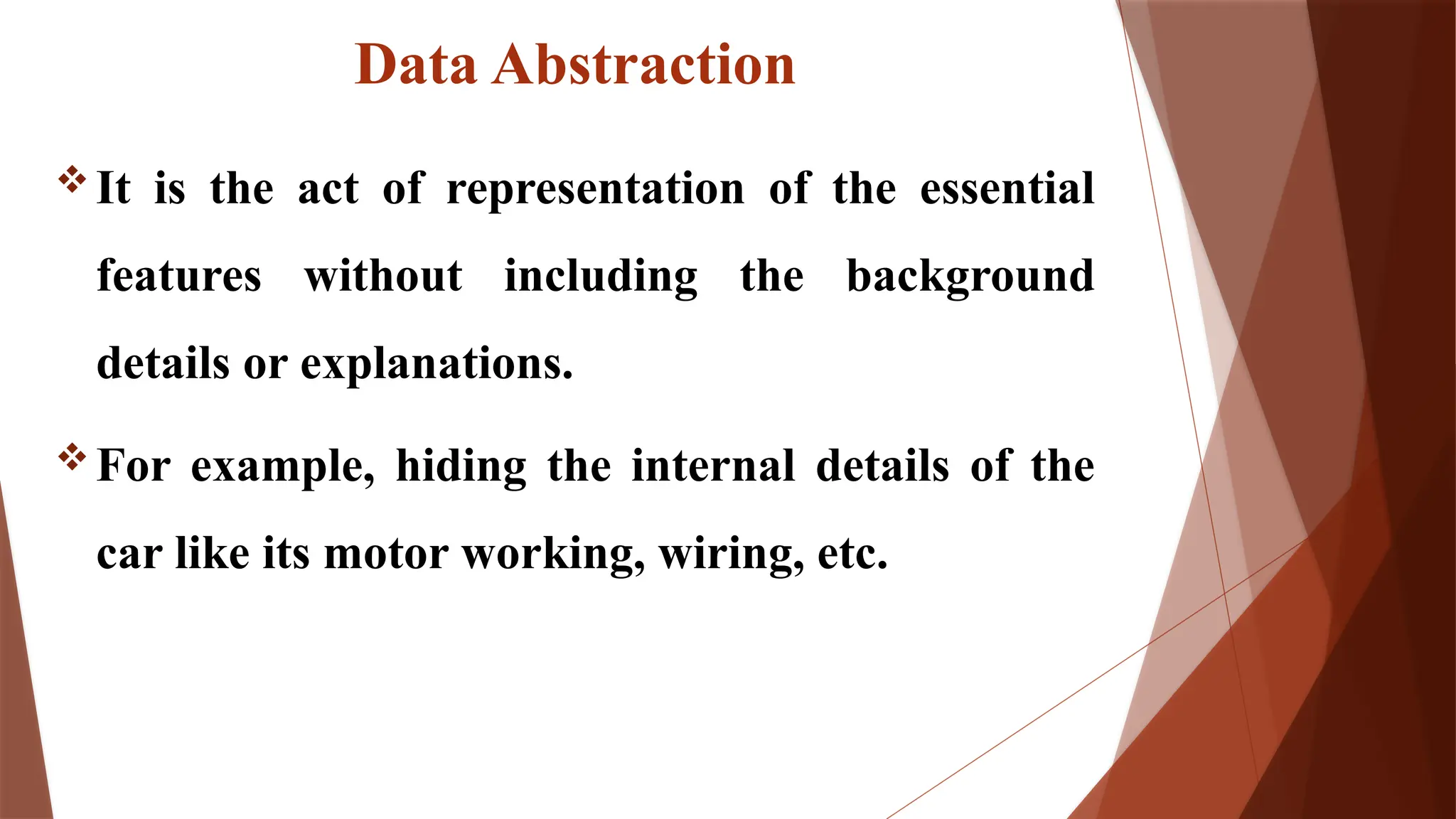 Data Abstraction

❖ It is the act of representation of the essential features without including the background details or explanations.

❖ For example, hiding the internal details of the car like its motor working, wiring, etc.